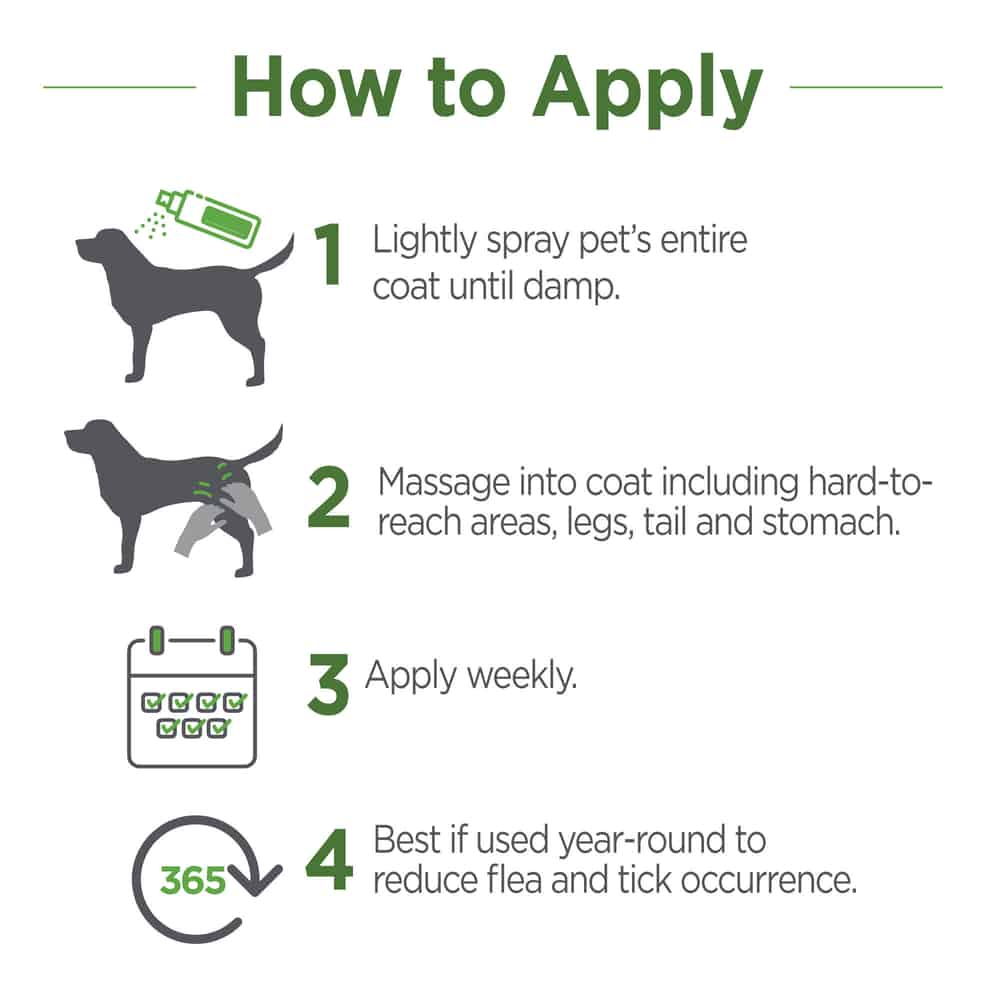 How to Apply

1 Lightly spray pet's entire coat until damp.

2 Massage into coat including hard-to-reach areas, legs, tail and stomach.

3 Apply weekly.

365

4 Best if used year-round to reduce flea and tick occurrence.